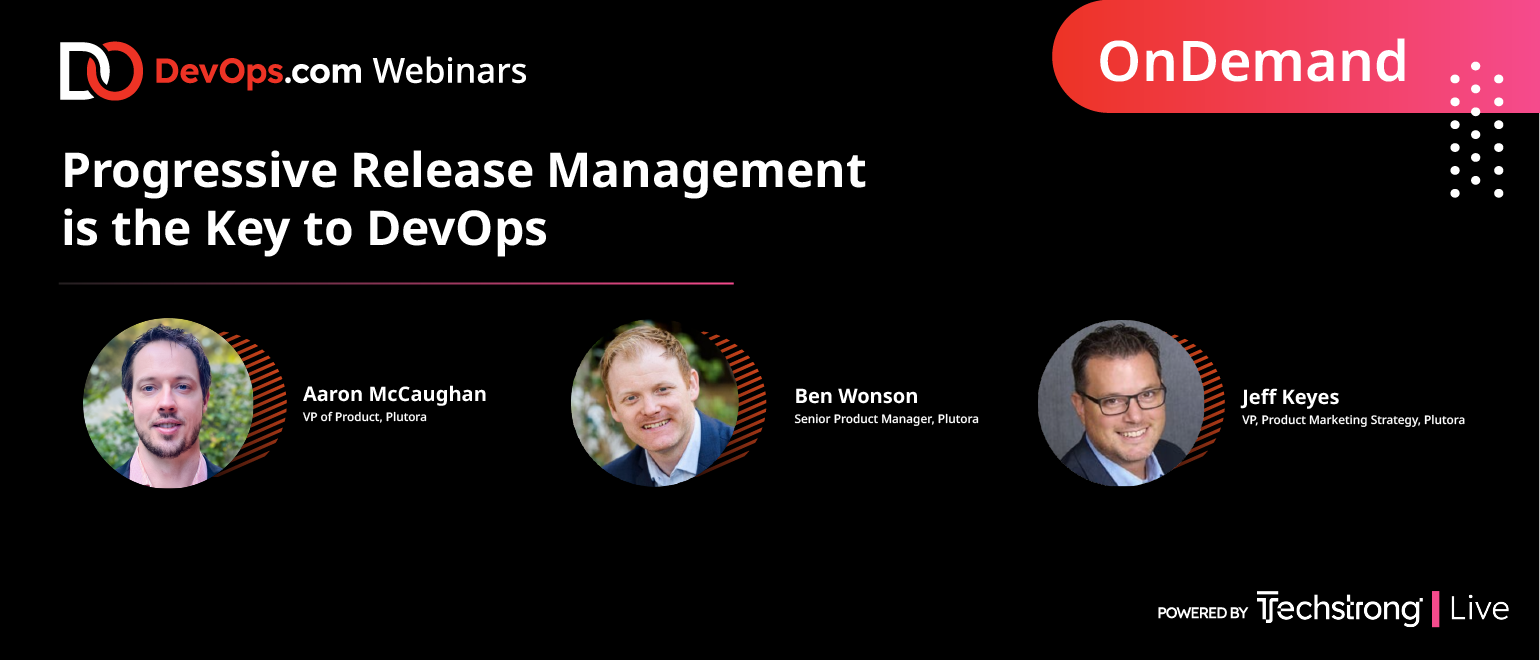 DevOps.com Webinars

OnDemand

Progressive Release Management is the Key to DevOps

Aaron McCaughan
VP of Product, Plutora

Ben Wonson
Senior Product Manager, Plutora

Jeff Keyes
VP, Product Marketing Strategy, Plutora

POWERED BY Techstrong | Live